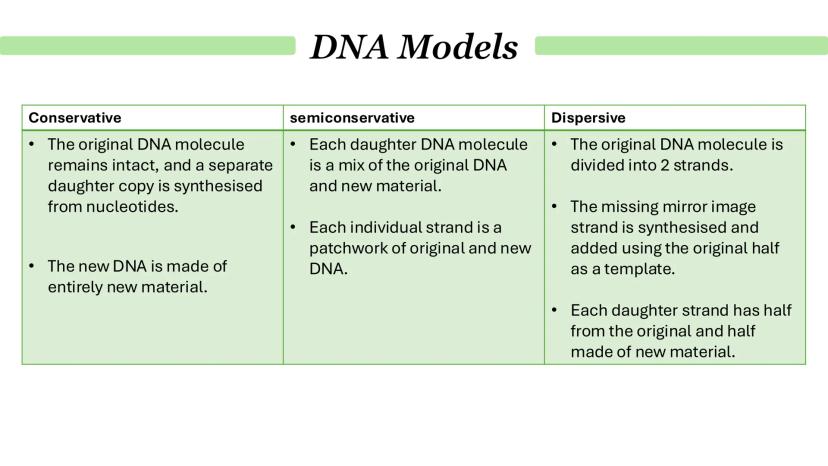 DNA Models

| Conservative | semiconservative | Dispersive |
|---|---|---|
| • The original DNA molecule remains intact, and a separate daughter copy is synthesised from nucleotides. • The new DNA is made of entirely new material. | • Each daughter DNA molecule is a mix of the original DNA and new material. • Each individual strand is a patchwork of original and new DNA. | • The original DNA molecule is divided into 2 strands. • The missing mirror image strand is synthesised and added using the original half as a template. • Each daughter strand has half from the original and half made of new material. |